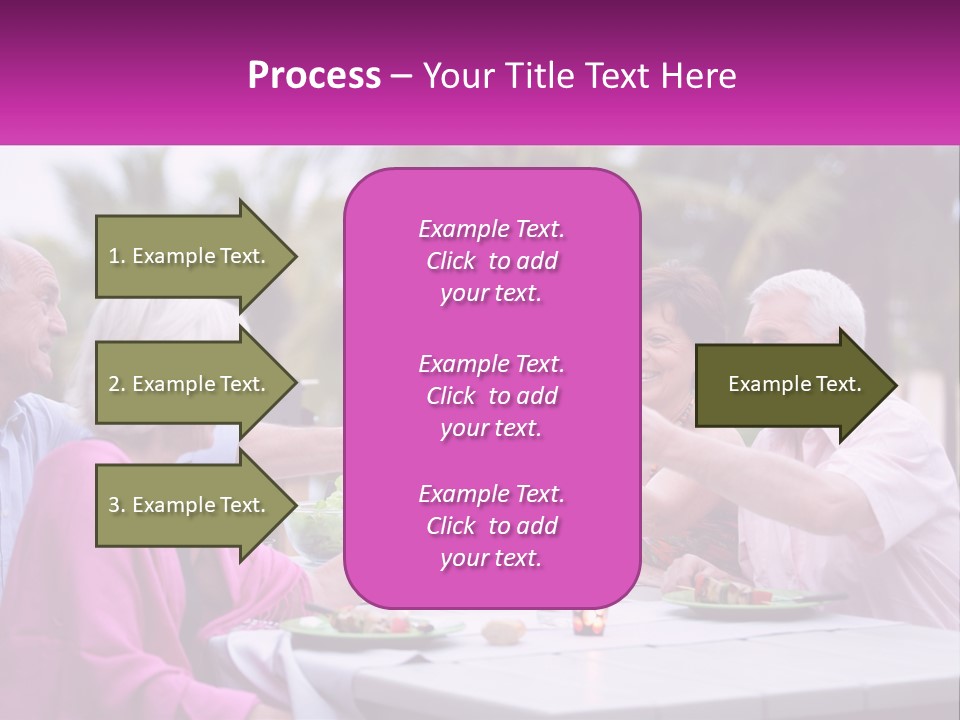 Process – Your Title Text Here

1. Example Text.

2. Example Text.

3. Example Text.

Example Text. Click to add your text.

Example Text. Click to add your text.

Example Text. Click to add your text.

Example Text.